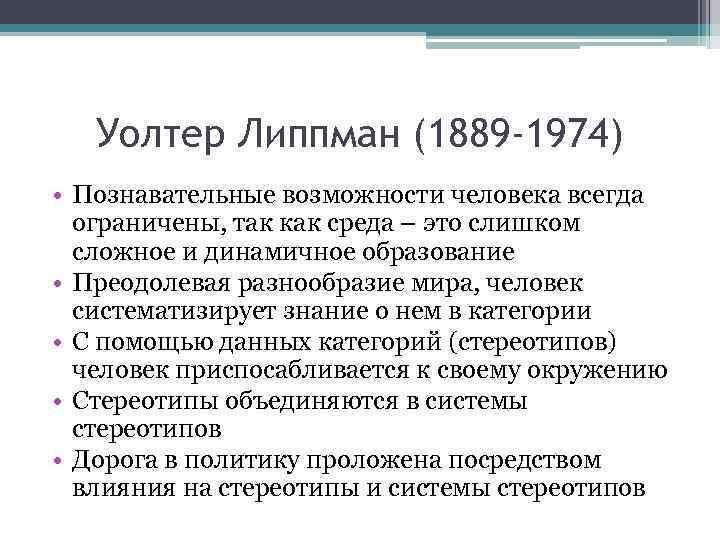 Уолтер Липпман (1889-1974)

• Познавательные возможности человека всегда ограничены, так как среда – это слишком сложное и динамичное образование
• Преодолевая разнообразие мира, человек систематизирует знание о нем в категории
• С помощью данных категорий (стереотипов) человек приспосабливается к своему окружению
• Стереотипы объединяются в системы стереотипов
• Дорога в политику проложена посредством влияния на стереотипы и системы стереотипов